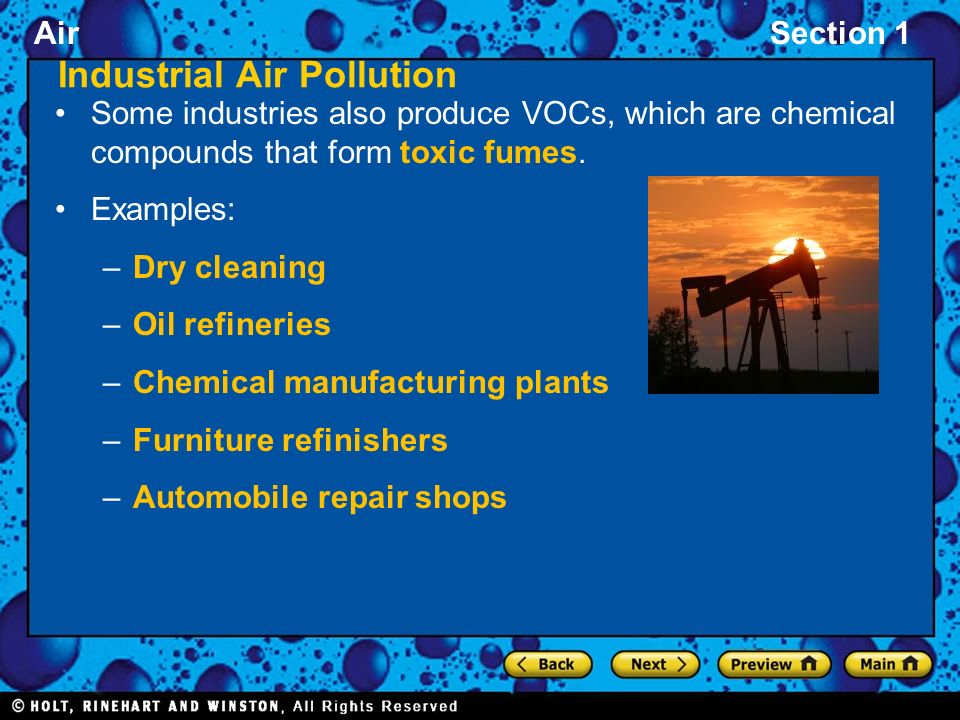 Air

Section 1

Industrial Air Pollution

• Some industries also produce VOCs, which are chemical compounds that form toxic fumes.

• Examples:

– Dry cleaning

– Oil refineries

– Chemical manufacturing plants

– Furniture refinishers

– Automobile repair shops

Back Next Preview Main

© HOLT, RINEHART AND WINSTON, All Rights Reserved